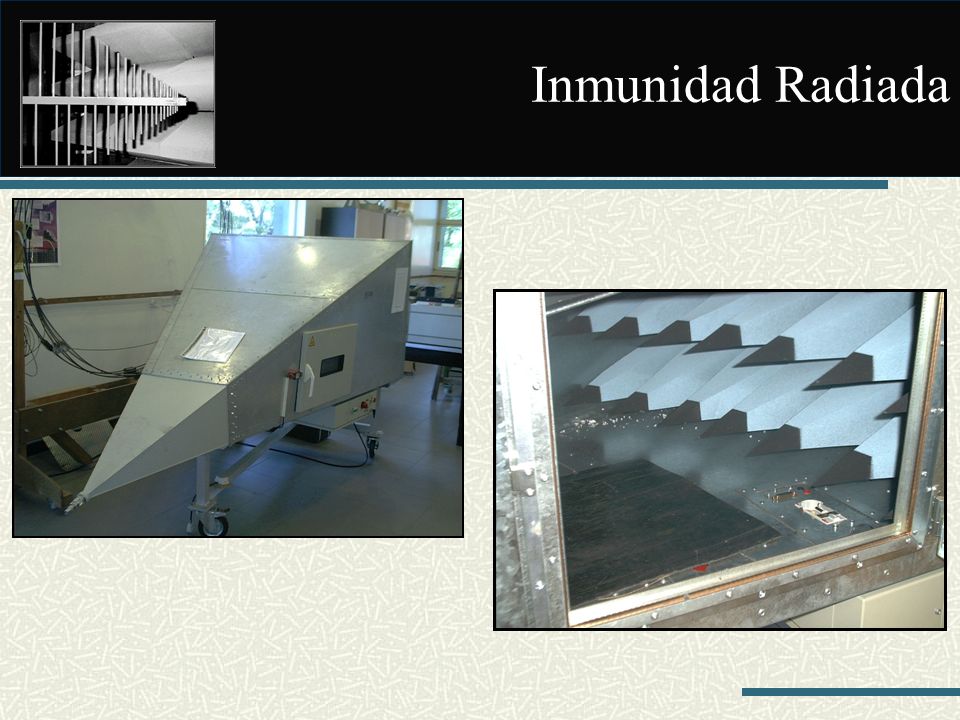 Inmunidad Radiada